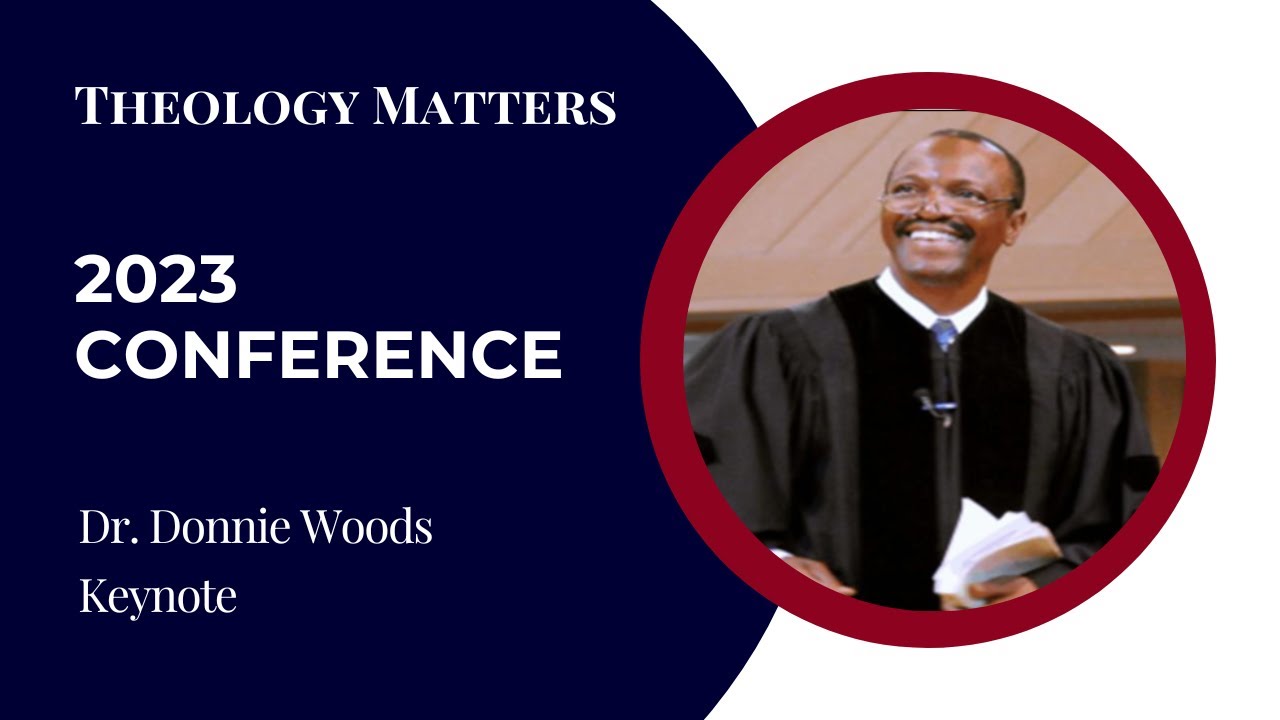 THEOLOGY MATTERS

2023 CONFERENCE

Dr. Donnie Woods
Keynote